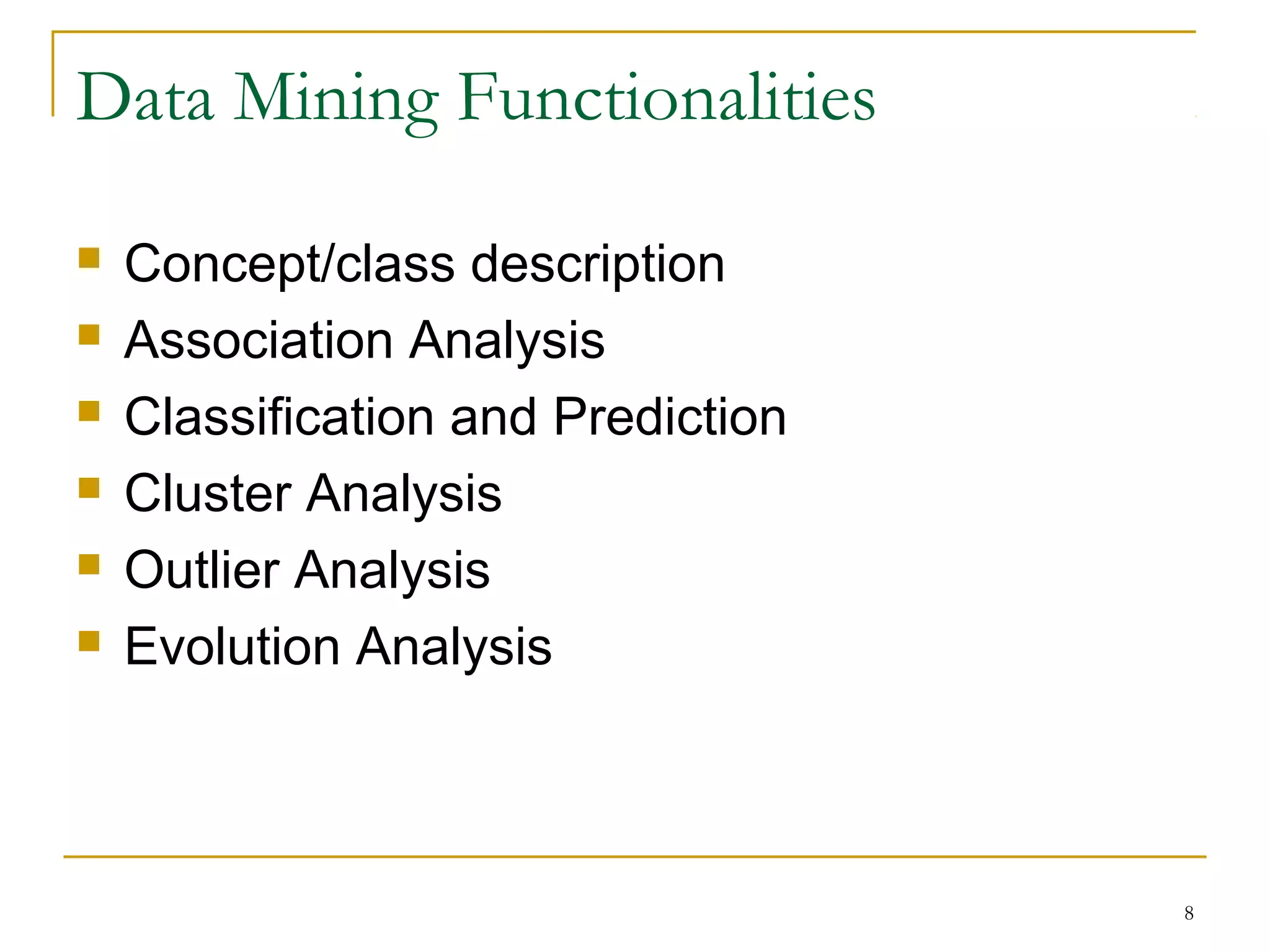 Data Mining Functionalities

- Concept/class description
- Association Analysis
- Classification and Prediction
- Cluster Analysis
- Outlier Analysis
- Evolution Analysis

8